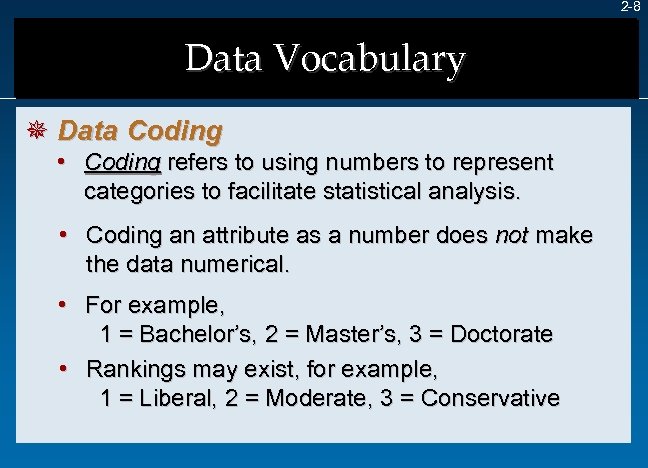 2-8

Data Vocabulary

Data Coding

• Coding refers to using numbers to represent categories to facilitate statistical analysis.

• Coding an attribute as a number does not make the data numerical.

• For example,
1 = Bachelor's, 2 = Master's, 3 = Doctorate

• Rankings may exist, for example,
1 = Liberal, 2 = Moderate, 3 = Conservative